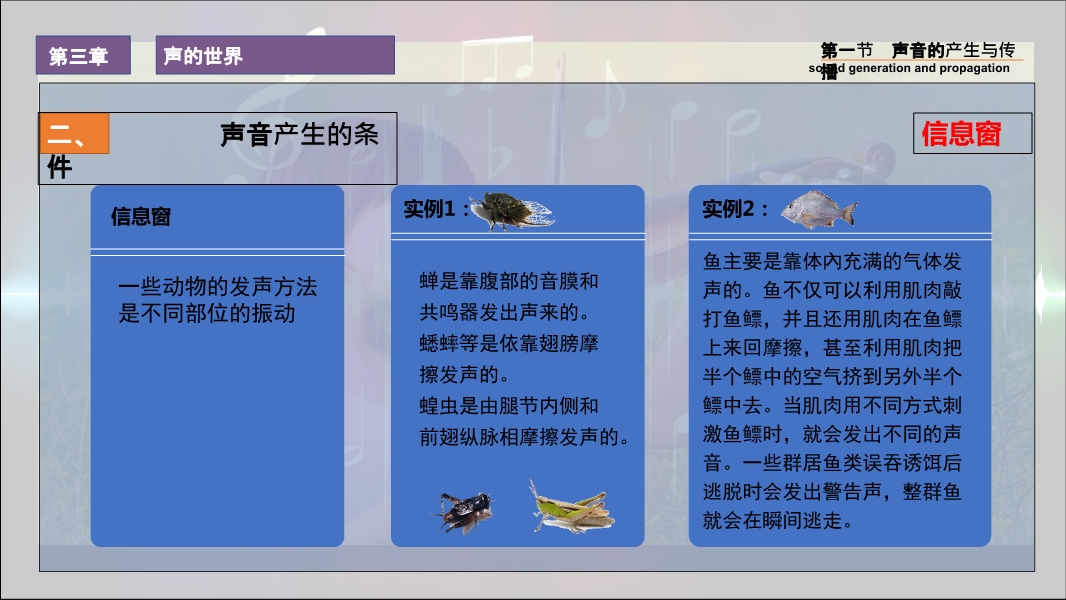 第三章

声的世界

第一节　声音的产生与传播
sound generation and propagation

二、　声音产生的条件

信息窗

信息窗

一些动物的发声方法是不同部位的振动

实例1：

蝉是靠腹部的音膜和共鸣器发出声来的。
蟋蟀等是依靠翅膀摩擦发声的。
蝗虫是由腿节内侧和前翅纵脉相摩擦发声的。

实例2：

鱼主要是靠体内充满的气体发声的。鱼不仅可以利用肌肉敲打鱼鳔，并且还用肌肉在鱼鳔上来回摩擦，甚至利用肌肉把半个鳔中的空气挤到另外半个鳔中去。当肌肉用不同方式刺激鱼鳔时，就会发出不同的声音。一些群居鱼类误吞诱饵后逃脱时会发出警告声，整群鱼就会在瞬间逃走。